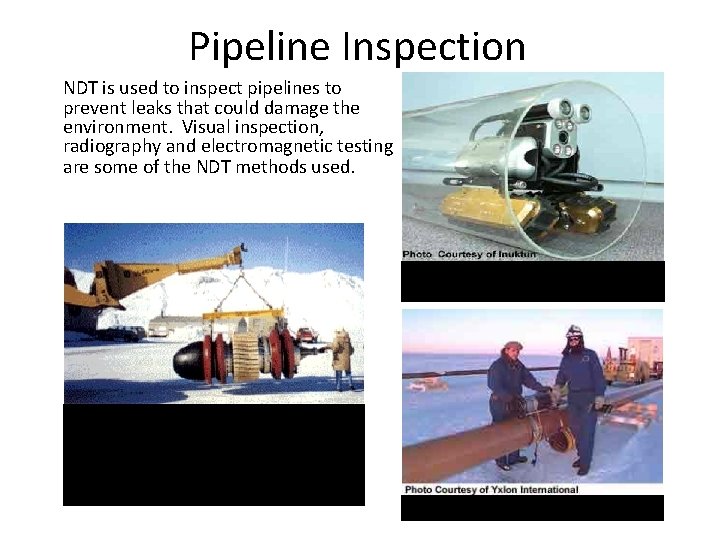 Pipeline Inspection

NDT is used to inspect pipelines to prevent leaks that could damage the environment. Visual inspection, radiography and electromagnetic testing are some of the NDT methods used.

Photo Courtesy of Inuktun

Photo Courtesy of Yxlon International